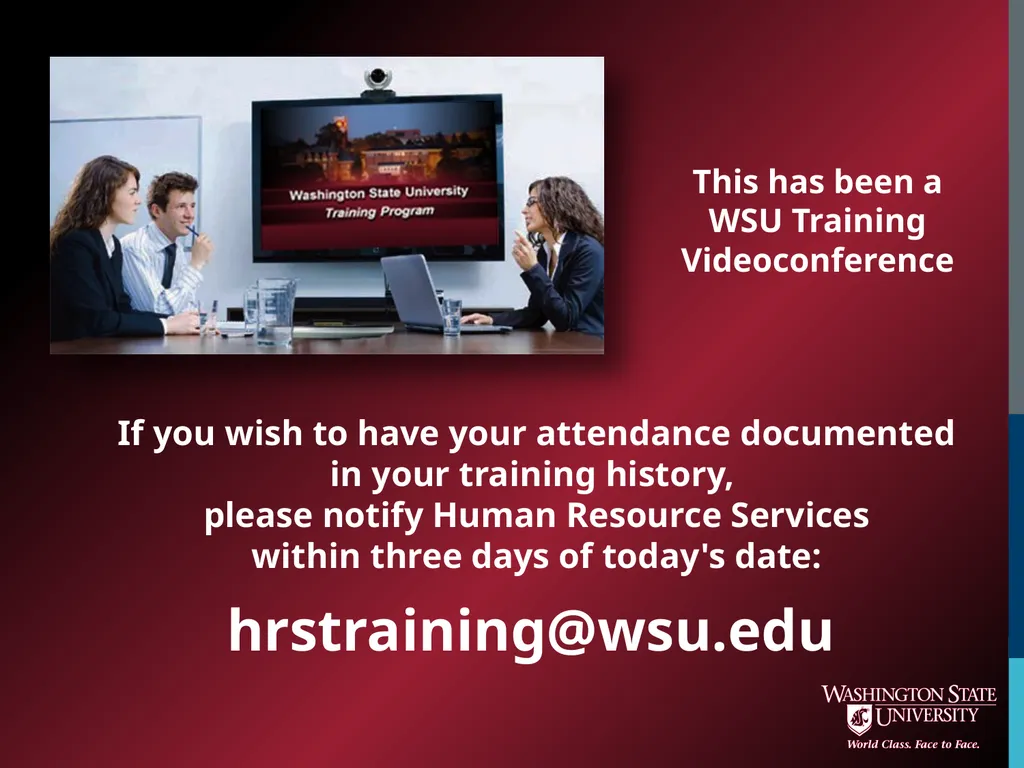 Washington State University
Training Program

This has been a WSU Training Videoconference

If you wish to have your attendance documented in your training history, please notify Human Resource Services within three days of today's date:

hrstraining@wsu.edu

WASHINGTON STATE UNIVERSITY
World Class. Face to Face.